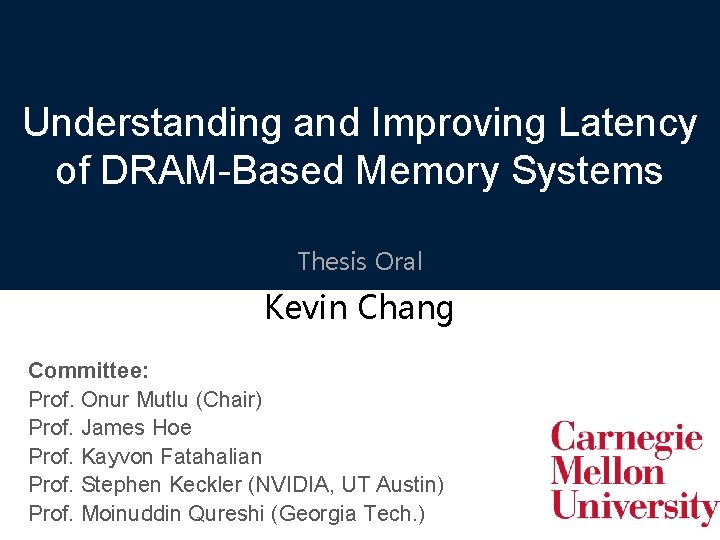 Understanding and Improving Latency of DRAM-Based Memory Systems

Thesis Oral

Kevin Chang

Committee:
Prof. Onur Mutlu (Chair)
Prof. James Hoe
Prof. Kayvon Fatahalian
Prof. Stephen Keckler (NVIDIA, UT Austin)
Prof. Moinuddin Qureshi (Georgia Tech.)

Carnegie Mellon University